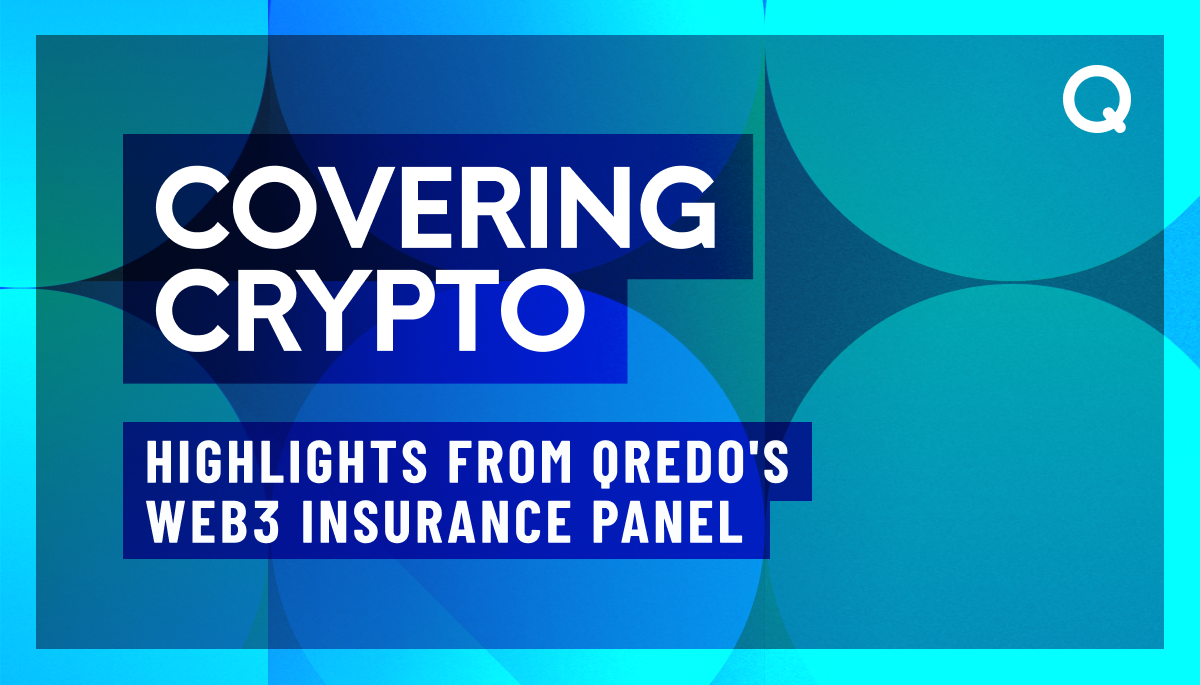 Q

COVERING CRYPTO

HIGHLIGHTS FROM QREDO'S WEB3 INSURANCE PANEL